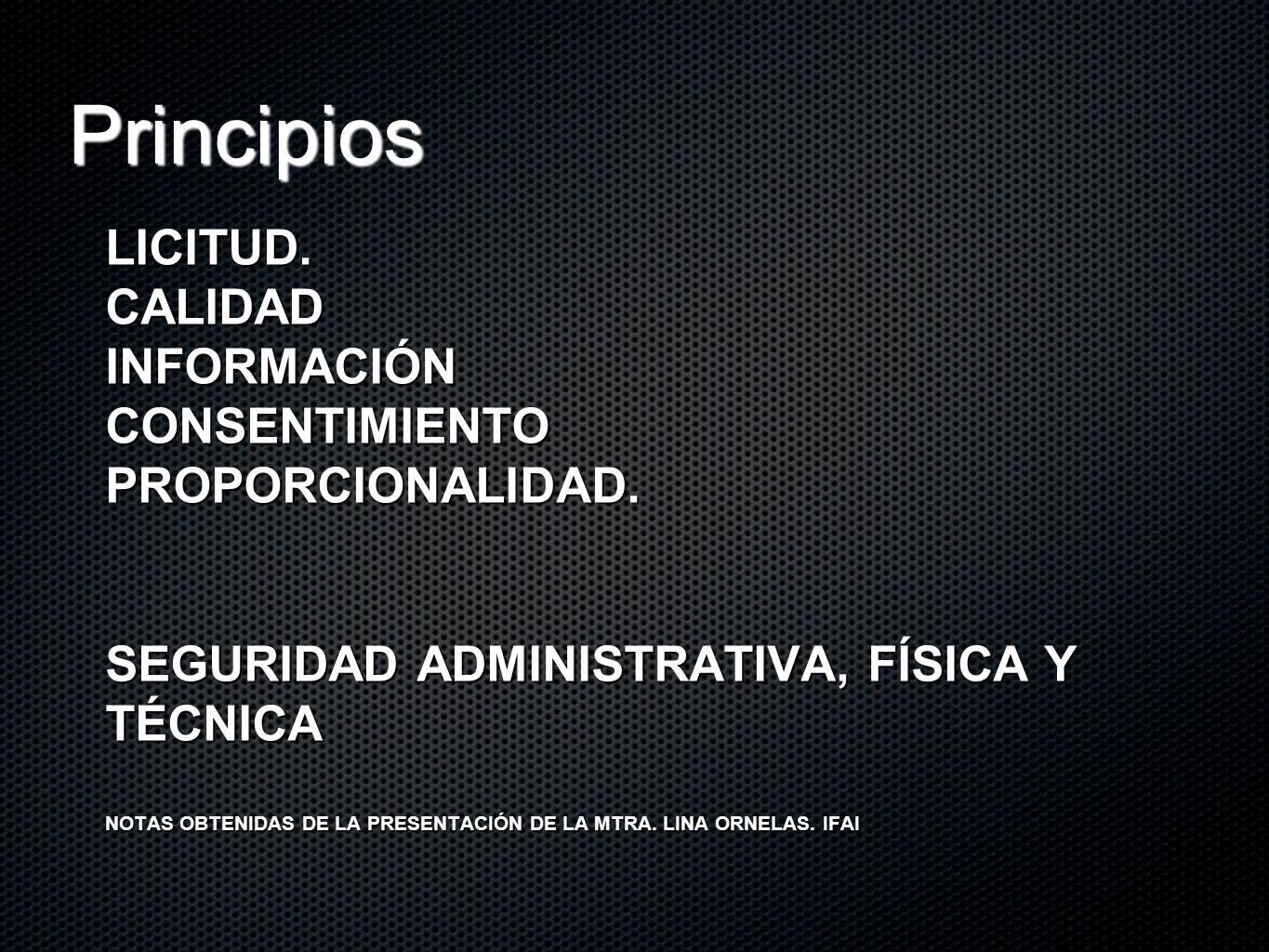 Principios

LICITUD.
CALIDAD
INFORMACIÓN
CONSENTIMIENTO
PROPORCIONALIDAD.

SEGURIDAD ADMINISTRATIVA, FÍSICA Y TÉCNICA

NOTAS OBTENIDAS DE LA PRESENTACIÓN DE LA MTRA. LINA ORNELAS. IFAI